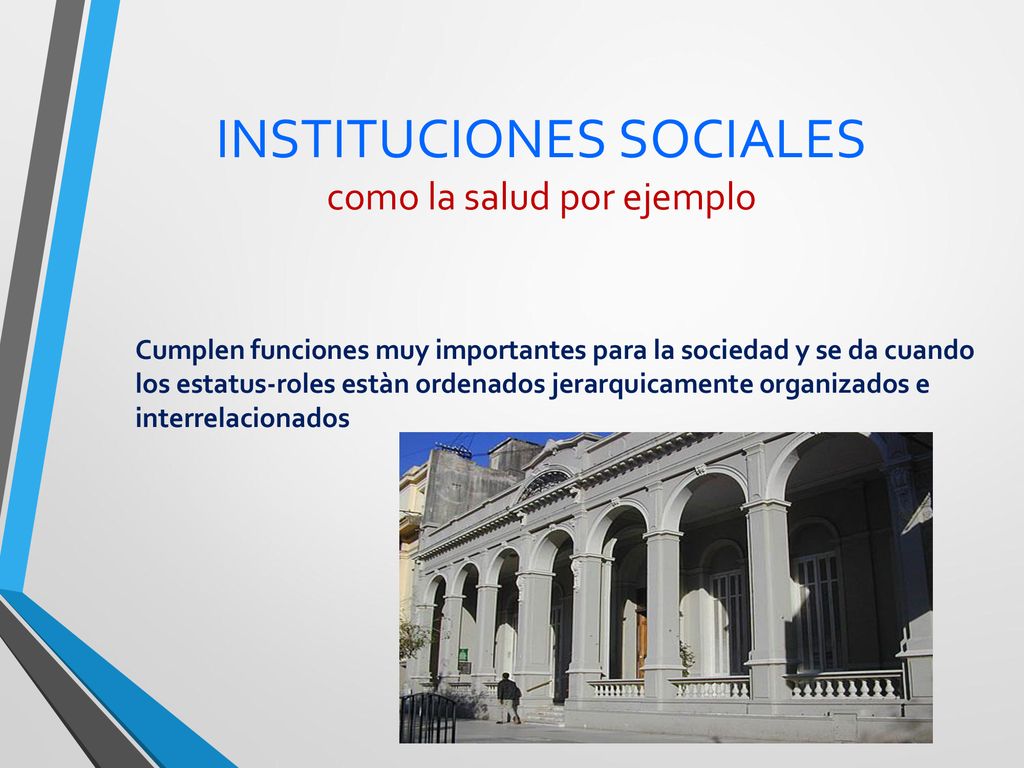 INSTITUCIONES SOCIALES
como la salud por ejemplo

Cumplen funciones muy importantes para la sociedad y se da cuando los estatus-roles estàn ordenados jerarquicamente organizados e interrelacionados